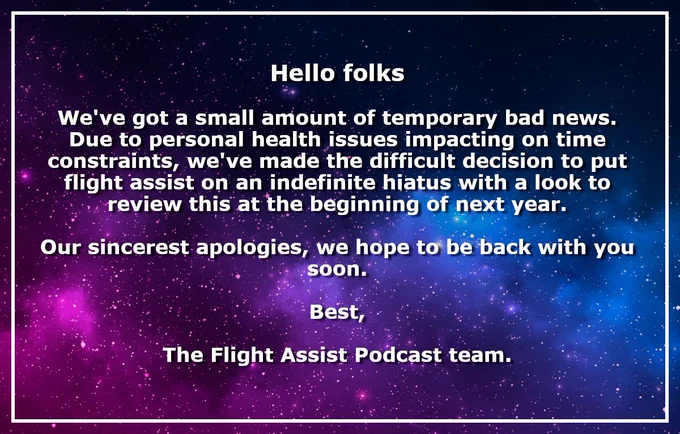 Hello folks

We've got a small amount of temporary bad news. Due to personal health issues impacting on time constraints, we've made the difficult decision to put flight assist on an indefinite hiatus with a look to review this at the beginning of next year.

Our sincerest apologies, we hope to be back with you soon.

Best,

The Flight Assist Podcast team.